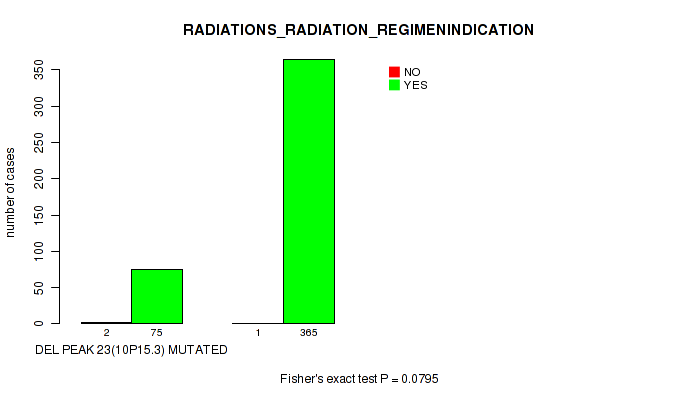 RADIATIONS_RADIATION_REGIMENINDICATION

NO
YES

number of cases

0
50
100
150
200
250
300
350

2
75
1
365

DEL PEAK 23(10P15.3) MUTATED

Fisher's exact test P = 0.0795